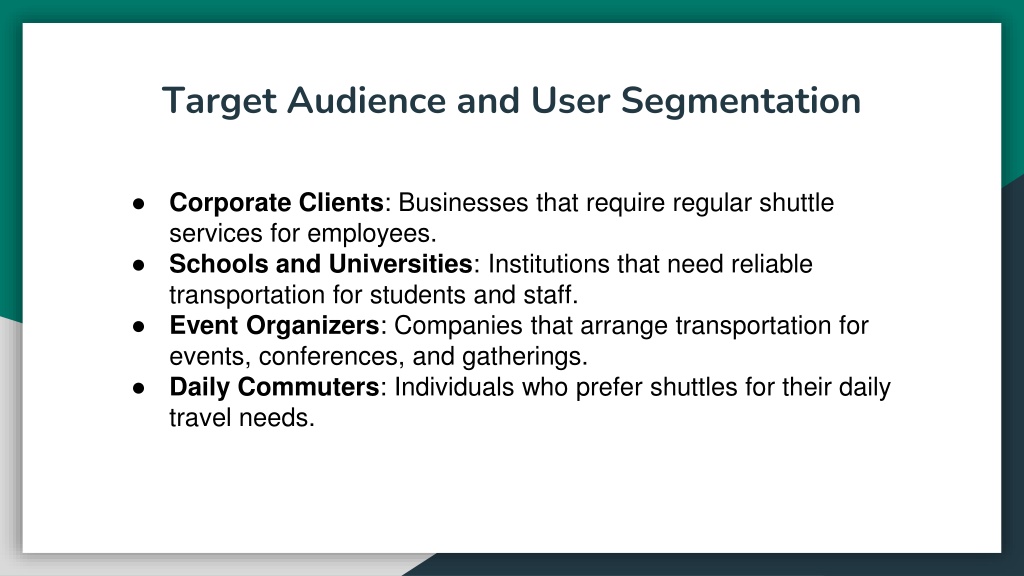 Target Audience and User Segmentation

● Corporate Clients: Businesses that require regular shuttle services for employees.
● Schools and Universities: Institutions that need reliable transportation for students and staff.
● Event Organizers: Companies that arrange transportation for events, conferences, and gatherings.
● Daily Commuters: Individuals who prefer shuttles for their daily travel needs.